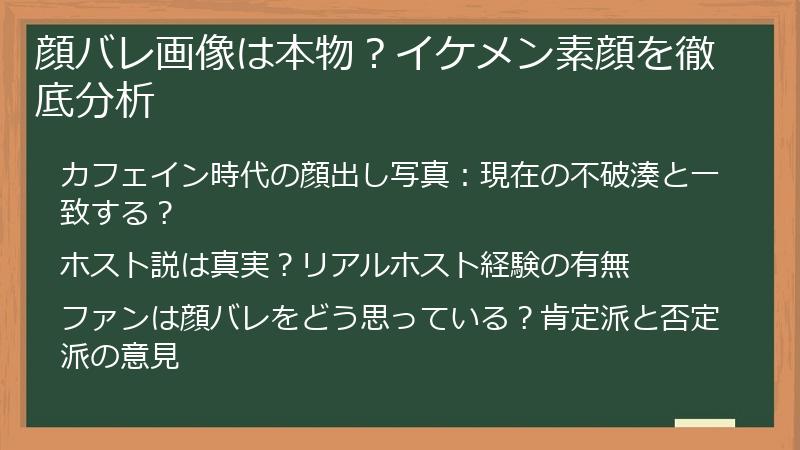 顔バレ画像は本物？イケメン素顔を徹底分析

カフェイン時代の顔出し写真：現在の不破湊と一致する？

ホスト説は真実？リアルホスト経験の有無

ファンは顔バレをどう思っている？肯定派と否定派の意見